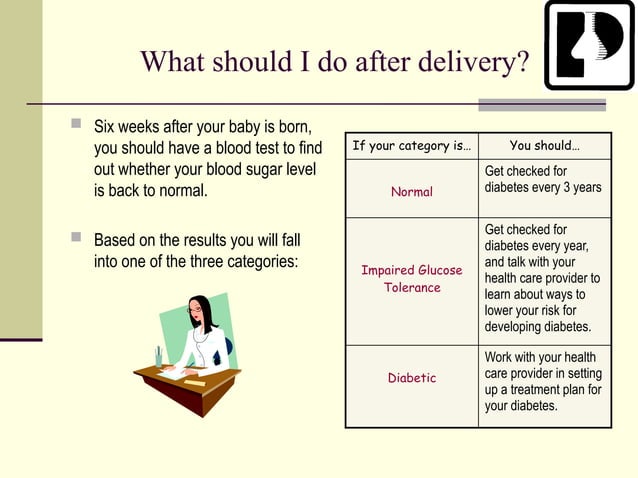 What should I do after delivery?

Six weeks after your baby is born, you should have a blood test to find out whether your blood sugar level is back to normal.

Based on the results you will fall into one of the three categories:

| If your category is… | You should… |
|---|---|
| Normal | Get checked for diabetes every 3 years |
| Impaired Glucose Tolerance | Get checked for diabetes every year, and talk with your health care provider to learn about ways to lower your risk for developing diabetes. |
| Diabetic | Work with your health care provider in setting up a treatment plan for your diabetes. |